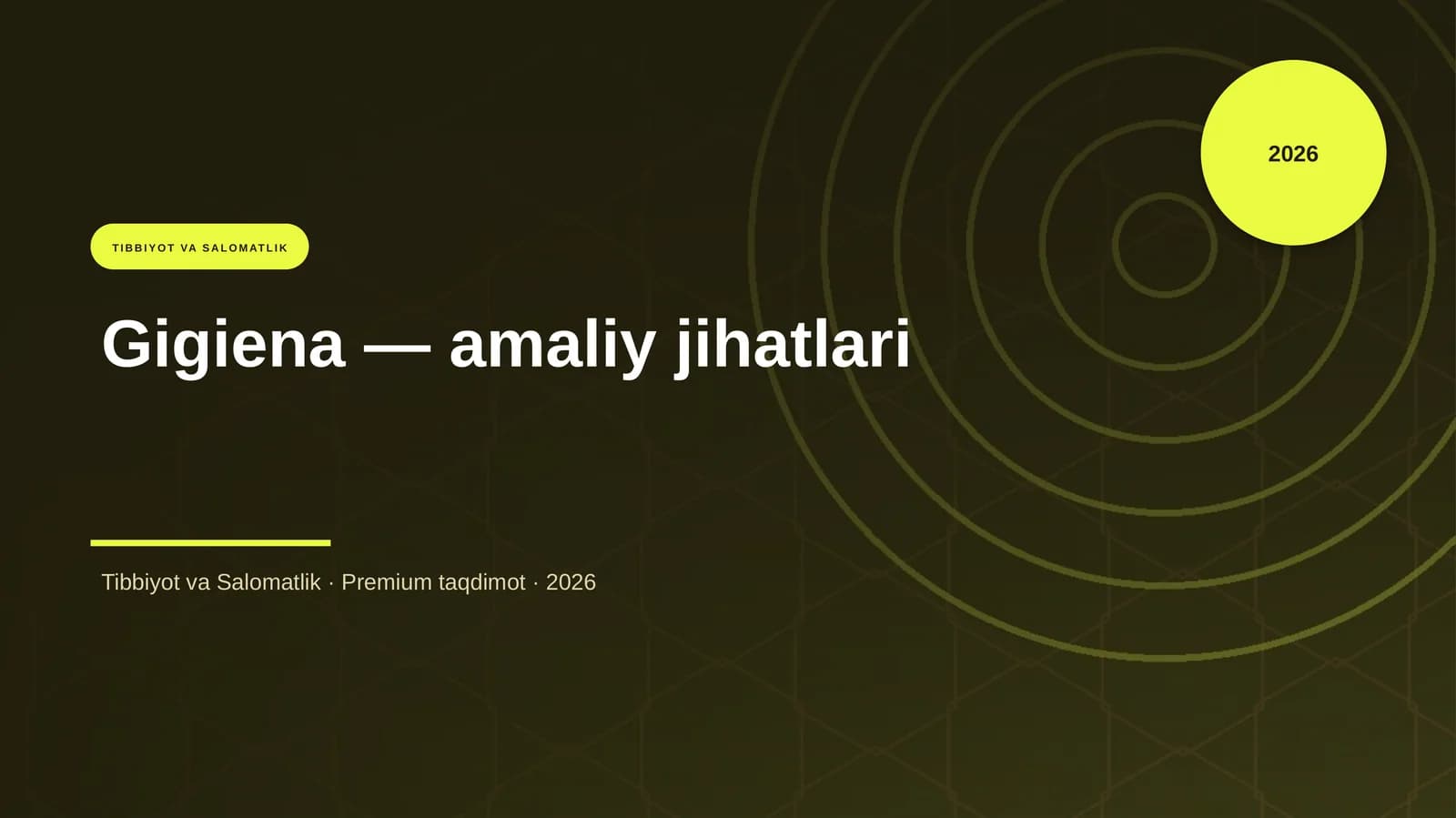 2026

TIBBIYOT VA SALOMATLIK

Gigiena — amaliy jihatlari

Tibbiyot va Salomatlik · Premium taqdimot · 2026